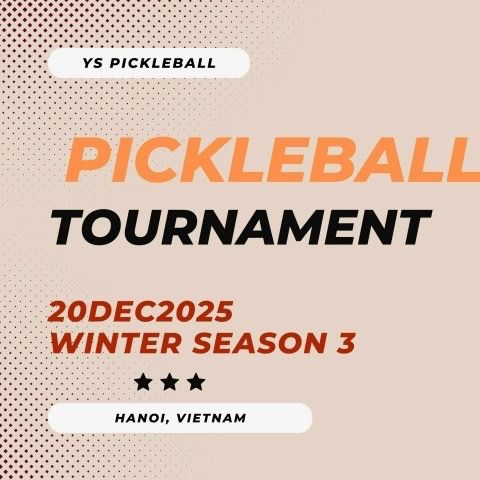 YS PICKLEBALL

PICKLEBALL

TOURNAMENT

20DEC2025
WINTER SEASON 3

★★★

HANOI, VIETNAM